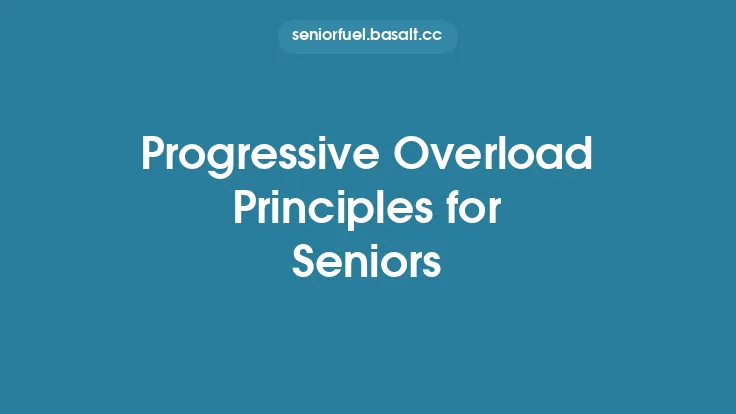 seniorfuel.basalt.cc

Progressive Overload Principles for Seniors